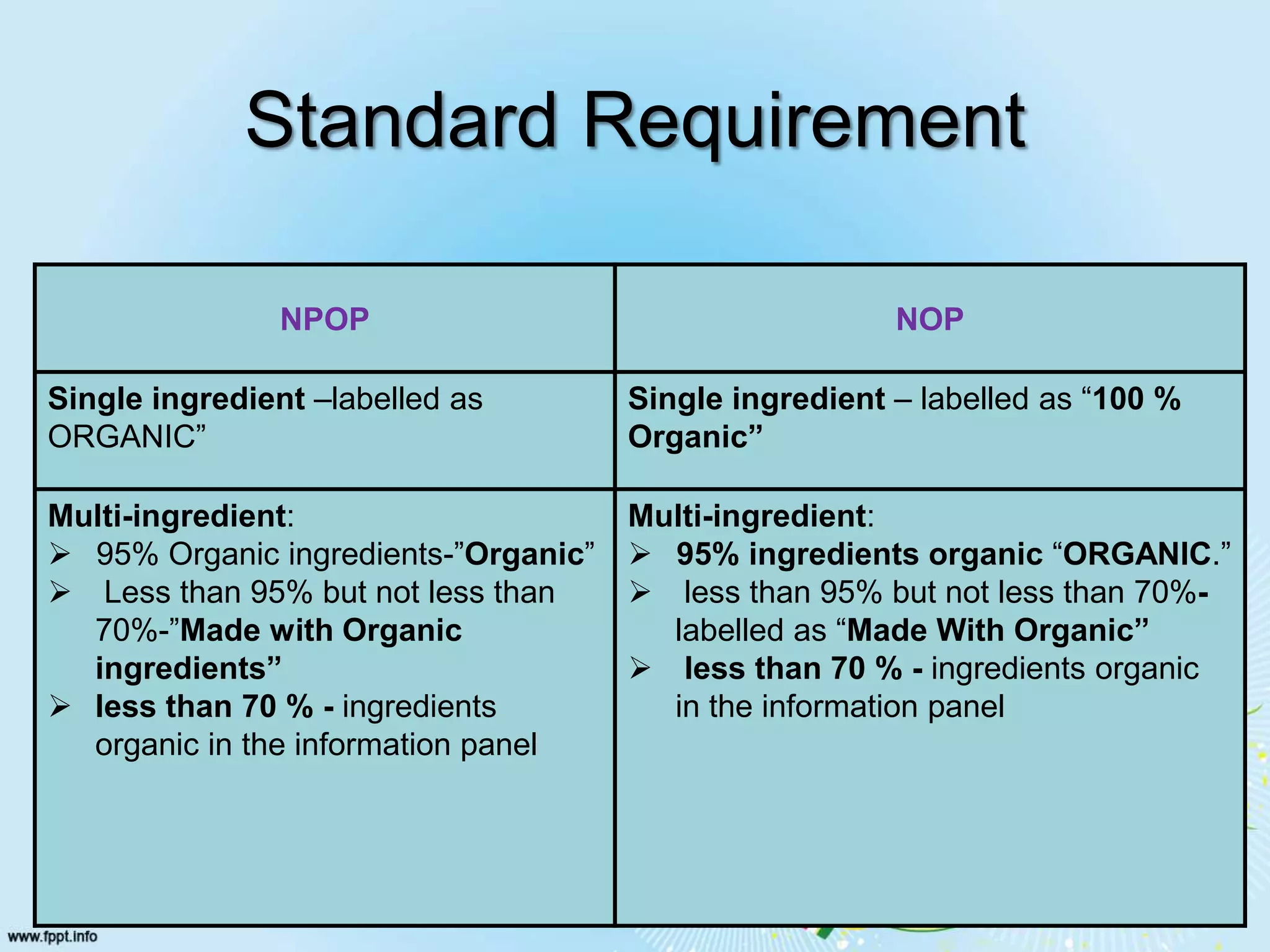 Standard Requirement

| NPOP | NOP |
|---|---|
| Single ingredient –labelled as ORGANIC” | Single ingredient – labelled as “100 % Organic” |
| Multi-ingredient: ➢ 95% Organic ingredients-”Organic” ➢ Less than 95% but not less than 70%-”Made with Organic ingredients” ➢ less than 70 % - ingredients organic in the information panel | Multi-ingredient: ➢ 95% ingredients organic “ORGANIC.” ➢ less than 95% but not less than 70%- labelled as “Made With Organic” ➢ less than 70 % - ingredients organic in the information panel |

www.fppt.info